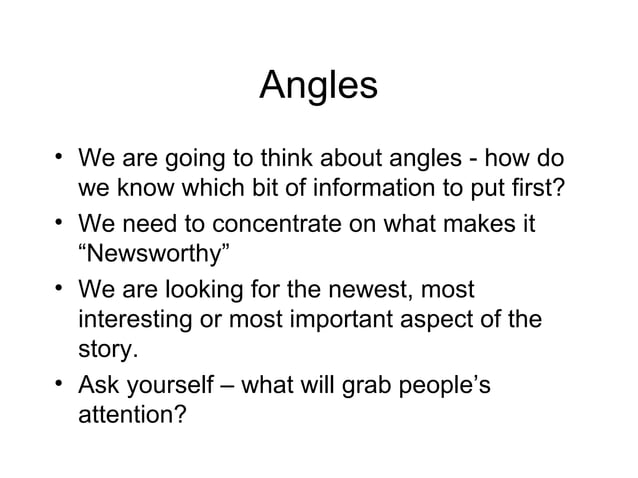 Angles

• We are going to think about angles - how do we know which bit of information to put first?
• We need to concentrate on what makes it “Newsworthy”
• We are looking for the newest, most interesting or most important aspect of the story.
• Ask yourself – what will grab people’s attention?